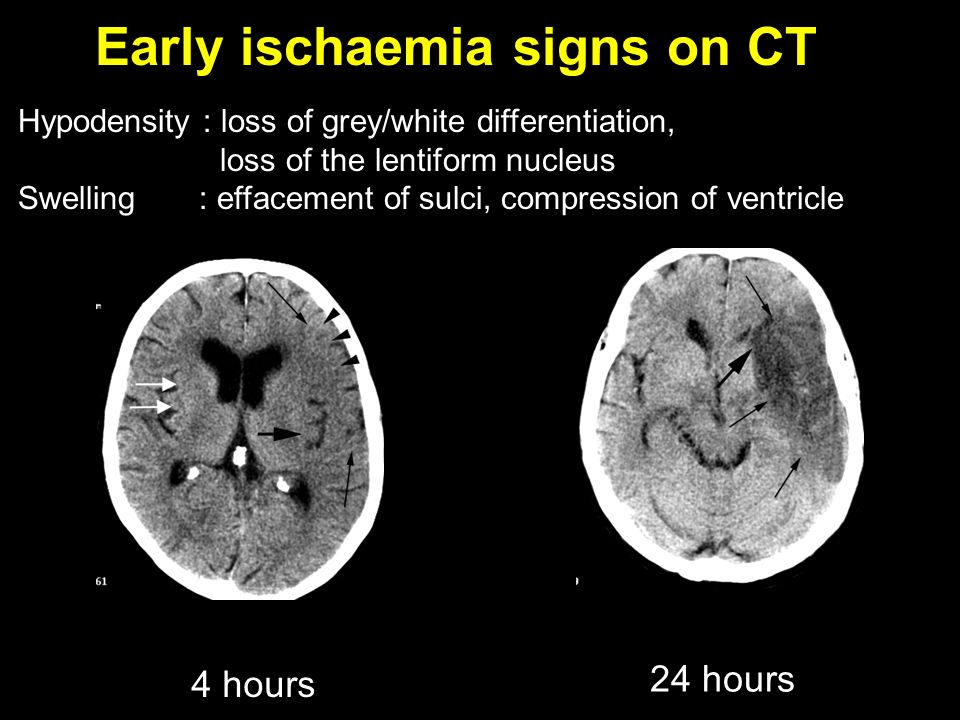 Early ischaemia signs on CT

Hypodensity : loss of grey/white differentiation,
loss of the lentiform nucleus
Swelling : effacement of sulci, compression of ventricle

61

4 hours

24 hours